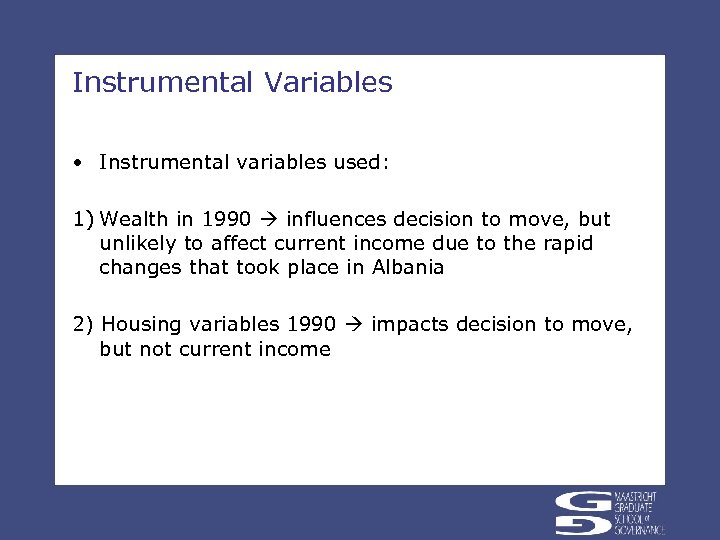 Instrumental Variables

• Instrumental variables used:

1) Wealth in 1990 → influences decision to move, but unlikely to affect current income due to the rapid changes that took place in Albania

2) Housing variables 1990 → impacts decision to move, but not current income

MAASTRICHT GRADUATE SCHOOL of GOVERNANCE